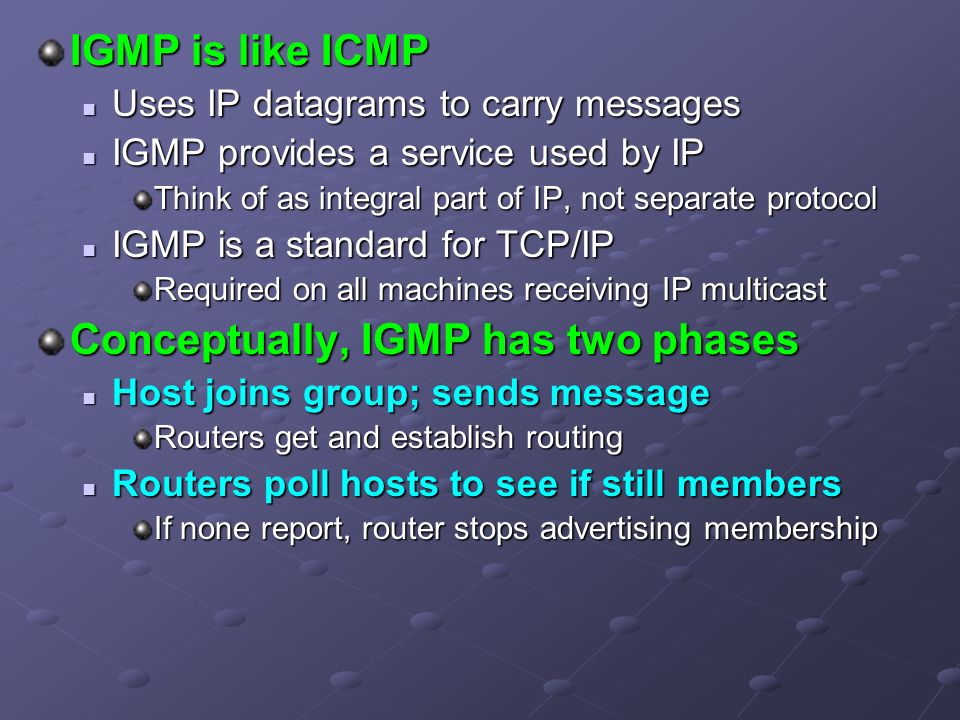 IGMP is like ICMP

Uses IP datagrams to carry messages

IGMP provides a service used by IP

Think of as integral part of IP, not separate protocol

IGMP is a standard for TCP/IP

Required on all machines receiving IP multicast

Conceptually, IGMP has two phases

Host joins group; sends message

Routers get and establish routing

Routers poll hosts to see if still members

If none report, router stops advertising membership